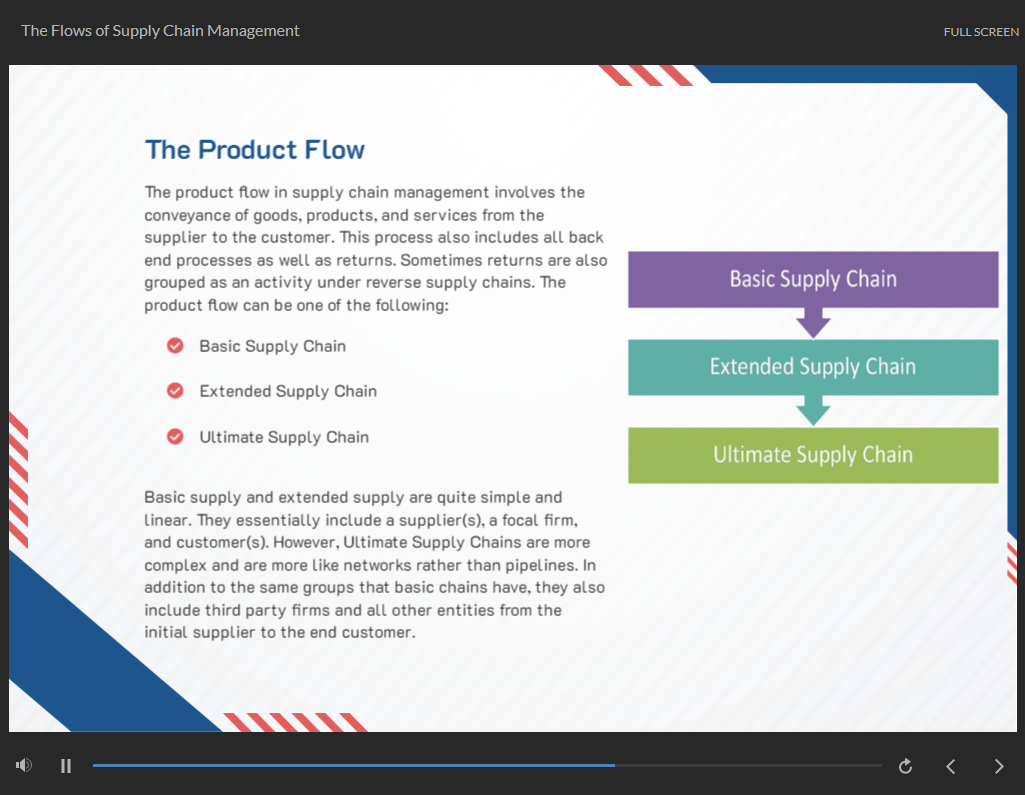 The Flows of Supply Chain Management

FULL SCREEN

The Product Flow

The product flow in supply chain management involves the conveyance of goods, products, and services from the supplier to the customer. This process also includes all back end processes as well as returns. Sometimes returns are also grouped as an activity under reverse supply chains. The product flow can be one of the following:

Basic Supply Chain

Extended Supply Chain

Ultimate Supply Chain

Basic supply and extended supply are quite simple and linear. They essentially include a supplier(s), a focal firm, and customer(s). However, Ultimate Supply Chains are more complex and are more like networks rather than pipelines. In addition to the same groups that basic chains have, they also include third party firms and all other entities from the initial supplier to the end customer.

Basic Supply Chain

Extended Supply Chain

Ultimate Supply Chain